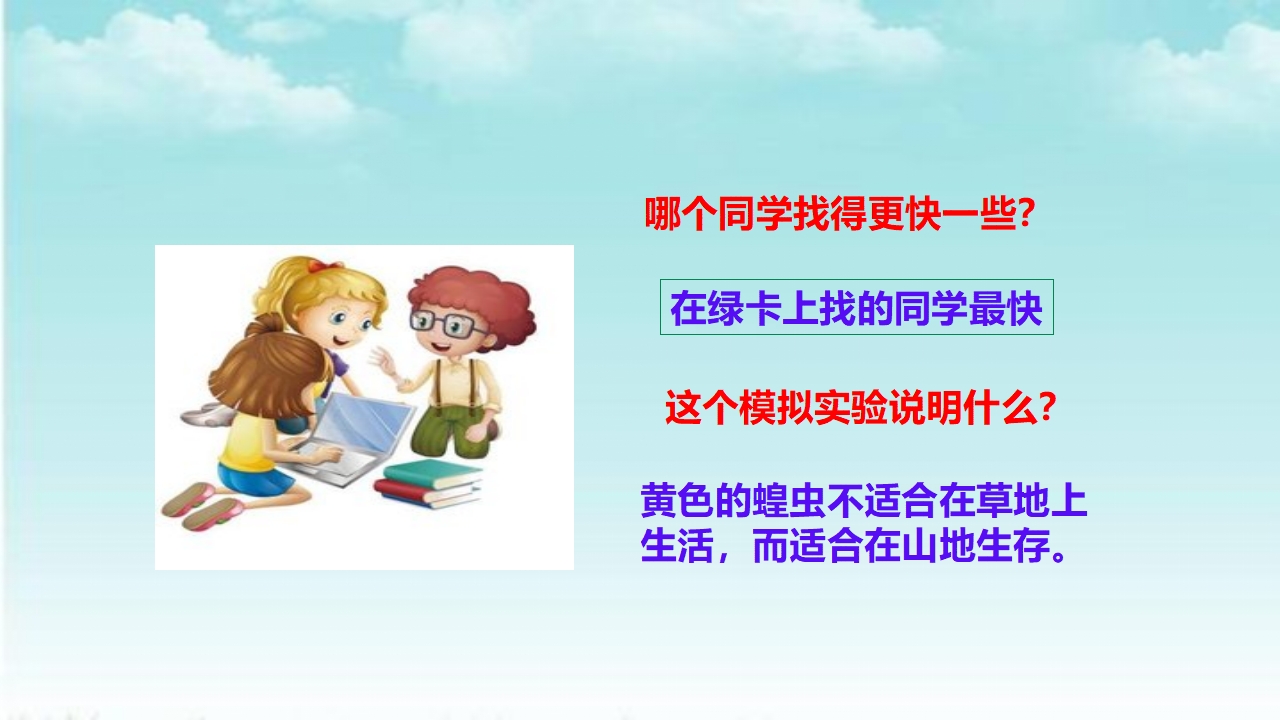 哪个同学找得更快一些？

在绿卡上找的同学最快

这个模拟实验说明什么？

黄色的蝗虫不适合在草地上生活，而适合在山地生存。